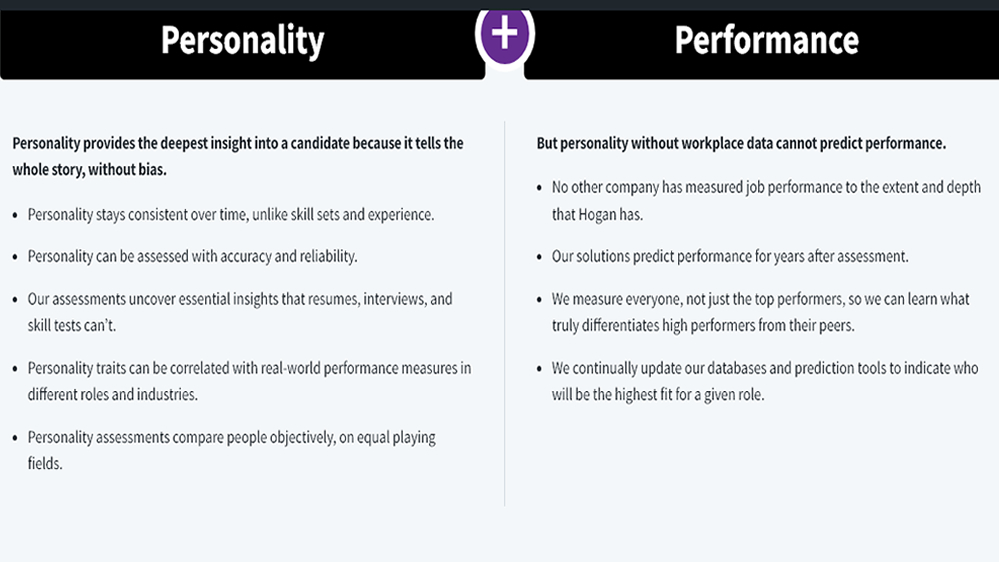 Personality

+

Performance

Personality provides the deepest insight into a candidate because it tells the whole story, without bias.

• Personality stays consistent over time, unlike skill sets and experience.

• Personality can be assessed with accuracy and reliability.

• Our assessments uncover essential insights that resumes, interviews, and skill tests can't.

• Personality traits can be correlated with real-world performance measures in different roles and industries.

• Personality assessments compare people objectively, on equal playing fields.

But personality without workplace data cannot predict performance.

• No other company has measured job performance to the extent and depth that Hogan has.

• Our solutions predict performance for years after assessment.

• We measure everyone, not just the top performers, so we can learn what truly differentiates high performers from their peers.

• We continually update our databases and prediction tools to indicate who will be the highest fit for a given role.